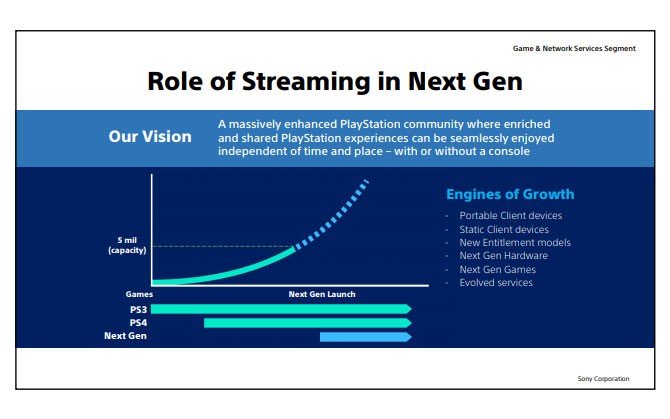 Game & Network Services Segment

Role of Streaming in Next Gen

Our Vision

A massively enhanced PlayStation community where enriched and shared PlayStation experiences can be seamlessly enjoyed independent of time and place – with or without a console

5 mil
(capacity)

Games

Next Gen Launch

PS3
PS4
Next Gen

Engines of Growth

- Portable Client devices
- Static Client devices
- New Entitlement models
- Next Gen Hardware
- Next Gen Games
- Evolved services

Sony Corporation